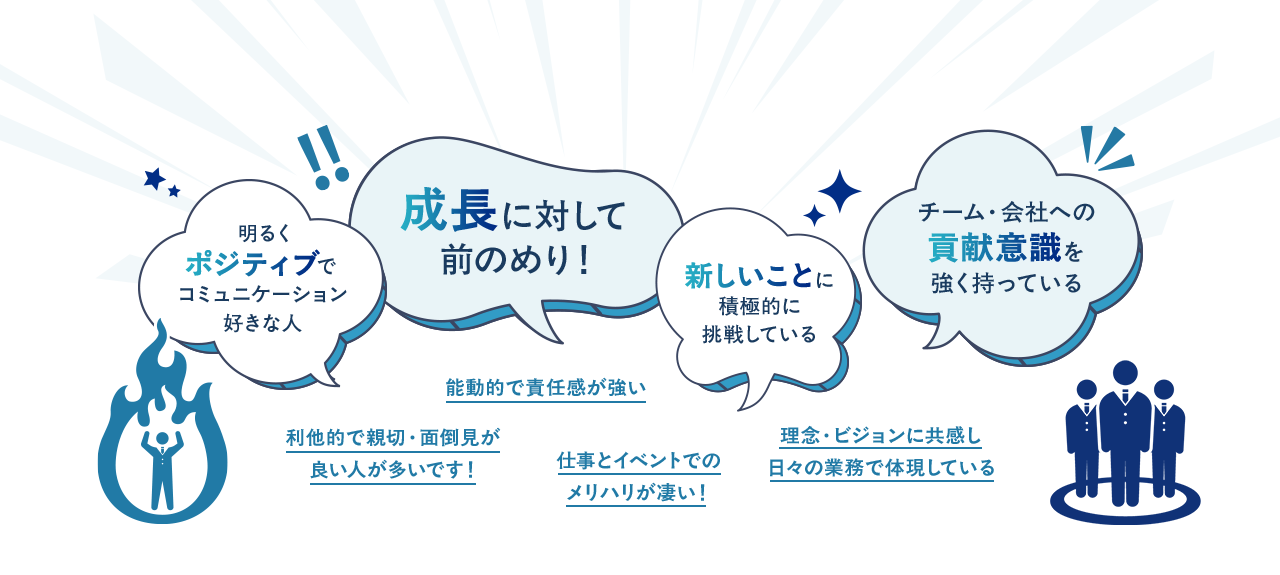 明るく
ポジティブで
コミュニケーション
好きな人

成長に対して
前のめり！

新しいことに
積極的に
挑戦している

チーム・会社への
貢献意識を
強く持っている

能動的で責任感が強い

利他的で親切・面倒見が
良い人が多いです！

仕事とイベントでの
メリハリが凄い！

理念・ビジョンに共感し
日々の業務で体現している